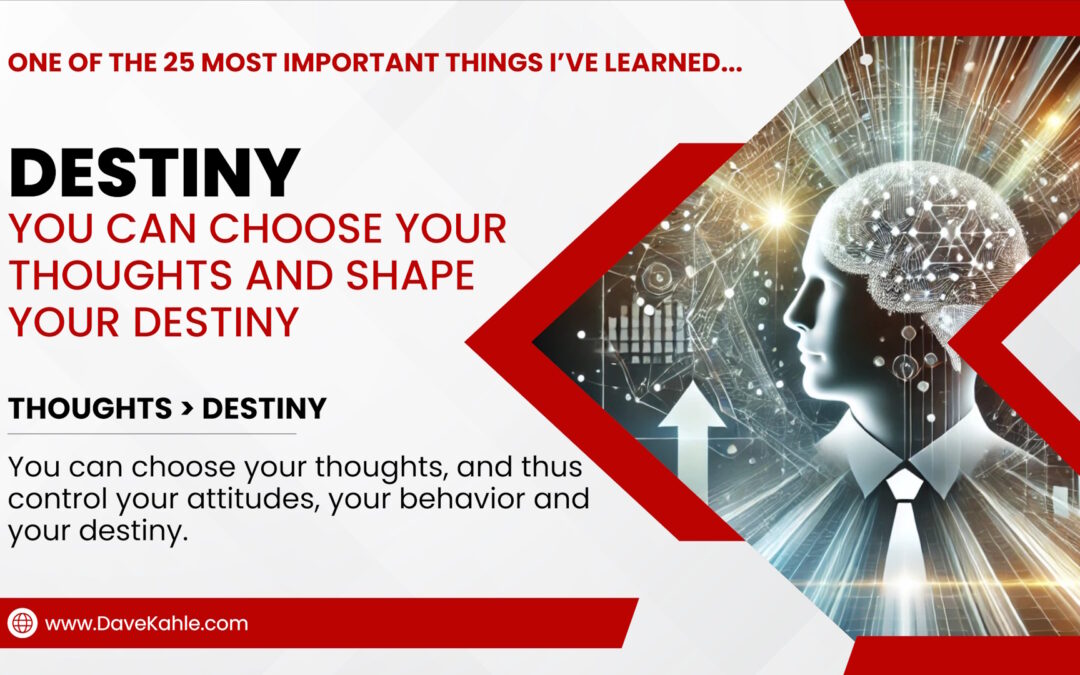 ONE OF THE 25 MOST IMPORTANT THINGS I'VE LEARNED...

DESTINY

YOU CAN CHOOSE YOUR THOUGHTS AND SHAPE YOUR DESTINY

THOUGHTS > DESTINY

You can choose your thoughts, and thus control your attitudes, your behavior and your destiny.

www.DaveKahle.com